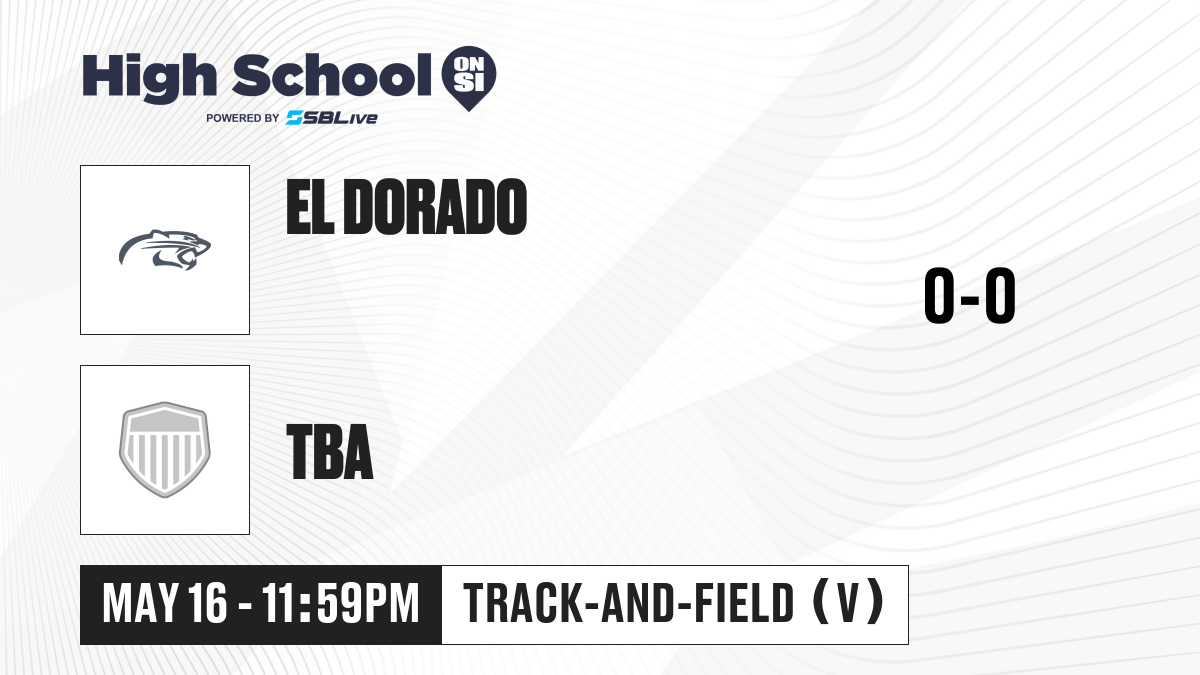 High School ON SI
POWERED BY SBLive

EL DORADO

0-0

TBA

MAY 16 - 11:59PM

TRACK-AND-FIELD (V)